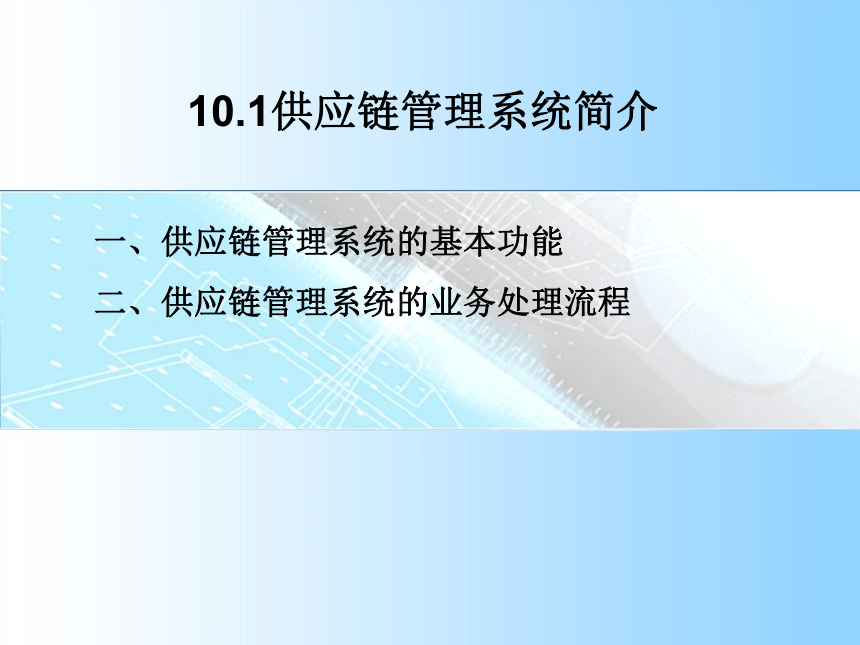 10.1供应链管理系统简介

一、供应链管理系统的基本功能

二、供应链管理系统的业务处理流程